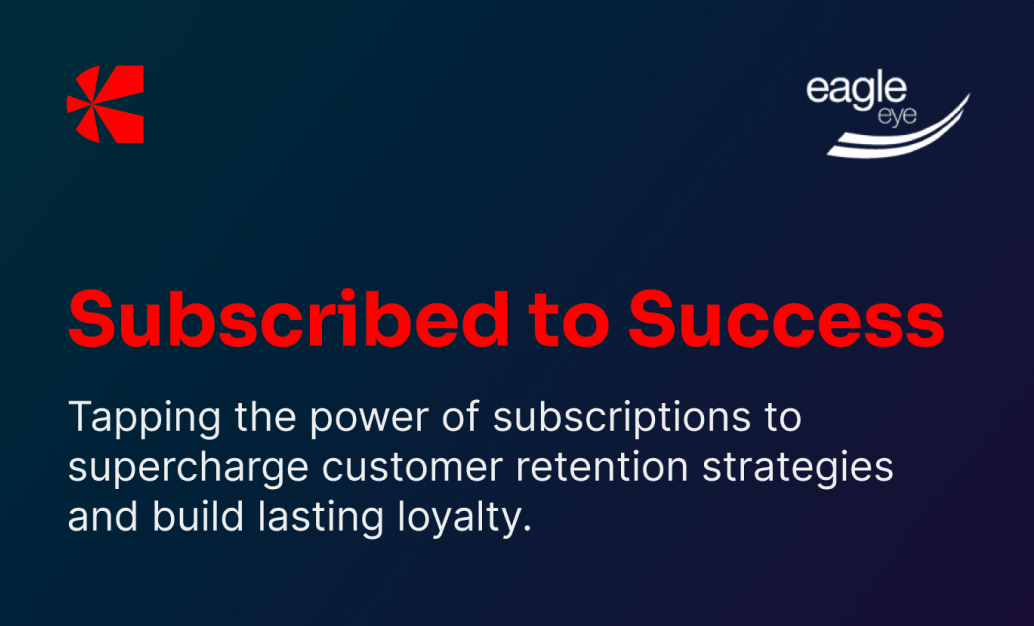 eagle eye

Subscribed to Success

Tapping the power of subscriptions to supercharge customer retention strategies and build lasting loyalty.